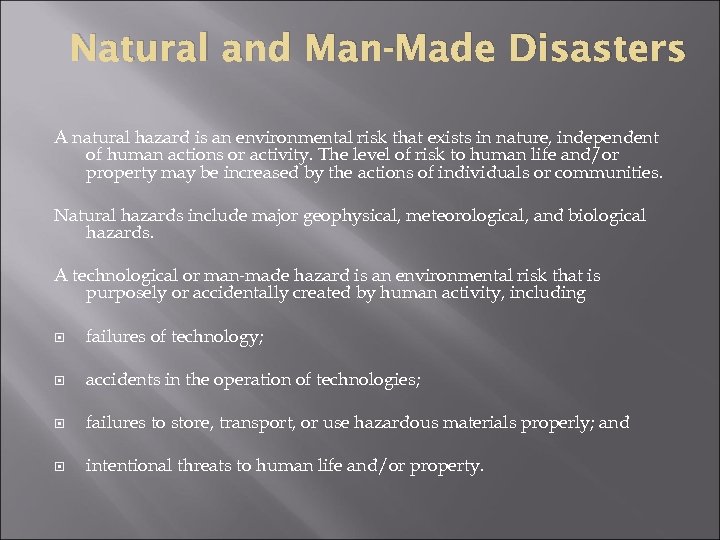 Natural and Man-Made Disasters

A natural hazard is an environmental risk that exists in nature, independent of human actions or activity. The level of risk to human life and/or property may be increased by the actions of individuals or communities.

Natural hazards include major geophysical, meteorological, and biological hazards.

A technological or man-made hazard is an environmental risk that is purposely or accidentally created by human activity, including

failures of technology;

accidents in the operation of technologies;

failures to store, transport, or use hazardous materials properly; and

intentional threats to human life and/or property.